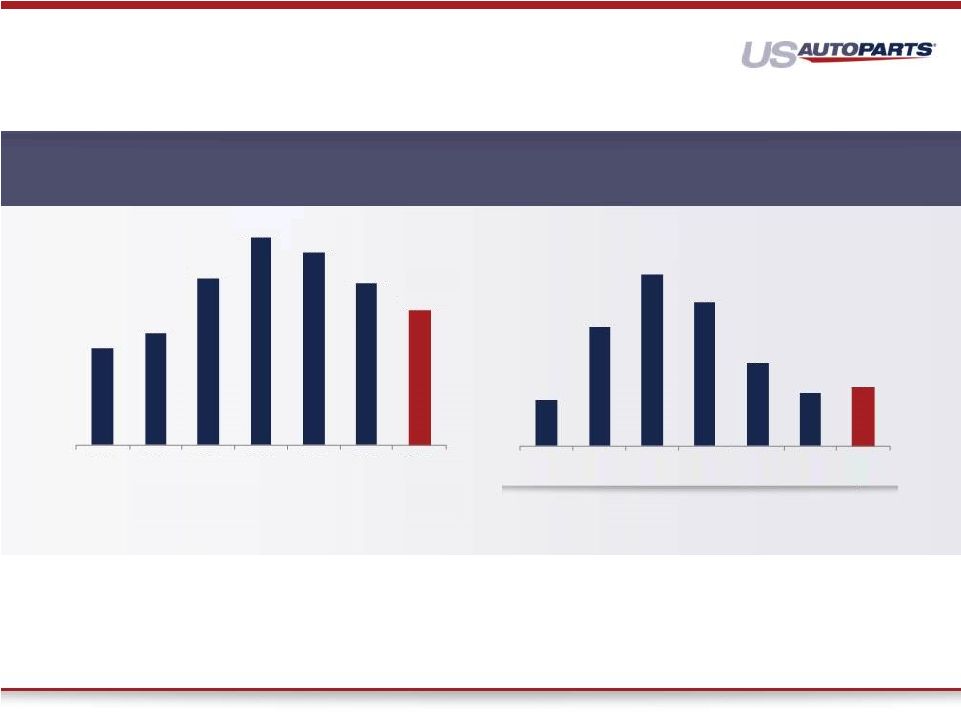 US AUTOPARTS